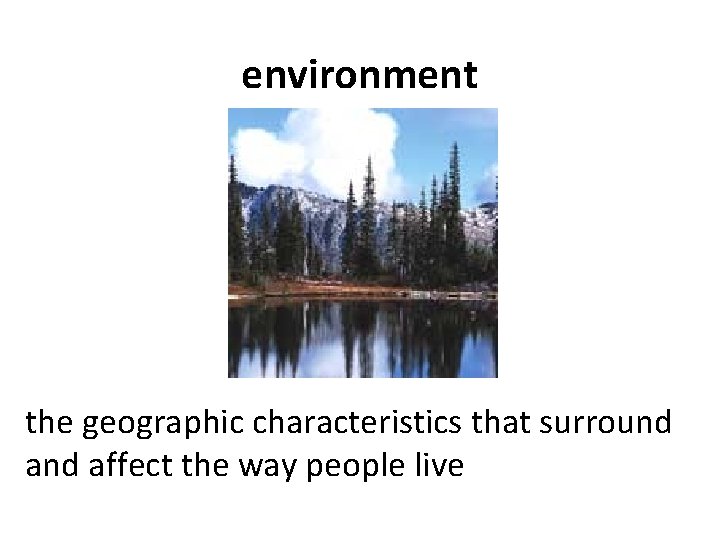 environment

the geographic characteristics that surround and affect the way people live